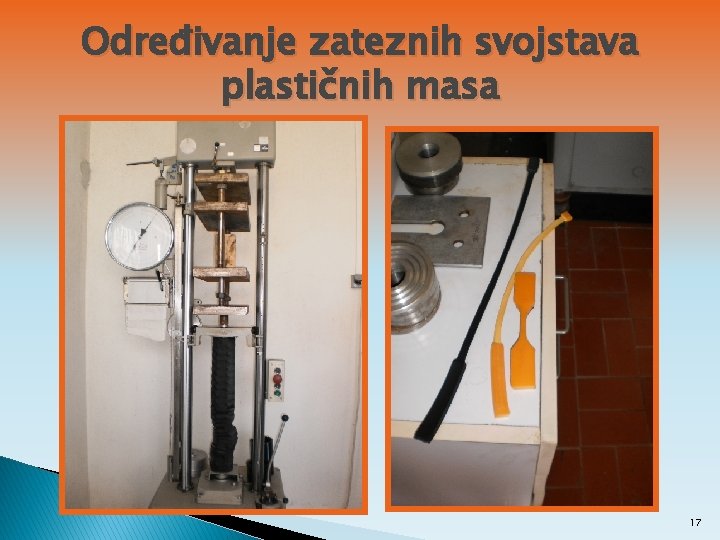 Određivanje zateznih svojstava plastičnih masa

17